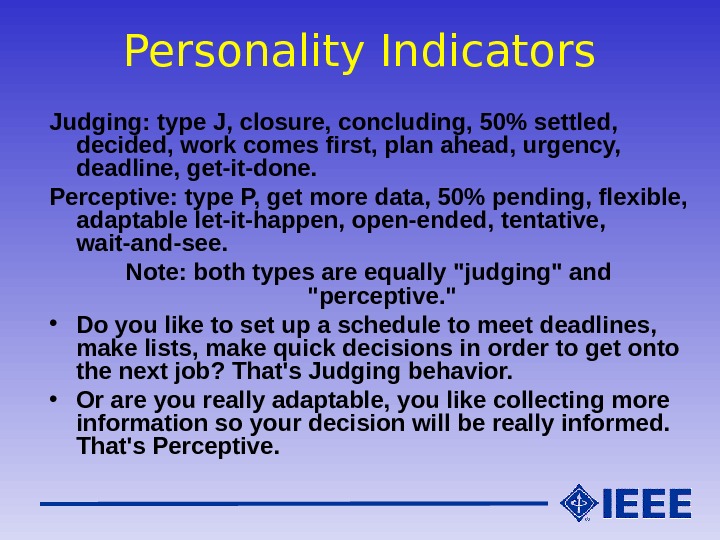 Personality Indicators

Judging: type J, closure, concluding, 50% settled, decided, work comes first, plan ahead, urgency, deadline, get-it-done.

Perceptive: type P, get more data, 50% pending, flexible, adaptable let-it-happen, open-ended, tentative, wait-and-see.

Note: both types are equally "judging" and "perceptive."

• Do you like to set up a schedule to meet deadlines, make lists, make quick decisions in order to get onto the next job? That's Judging behavior.

• Or are you really adaptable, you like collecting more information so your decision will be really informed. That's Perceptive.

IEEE